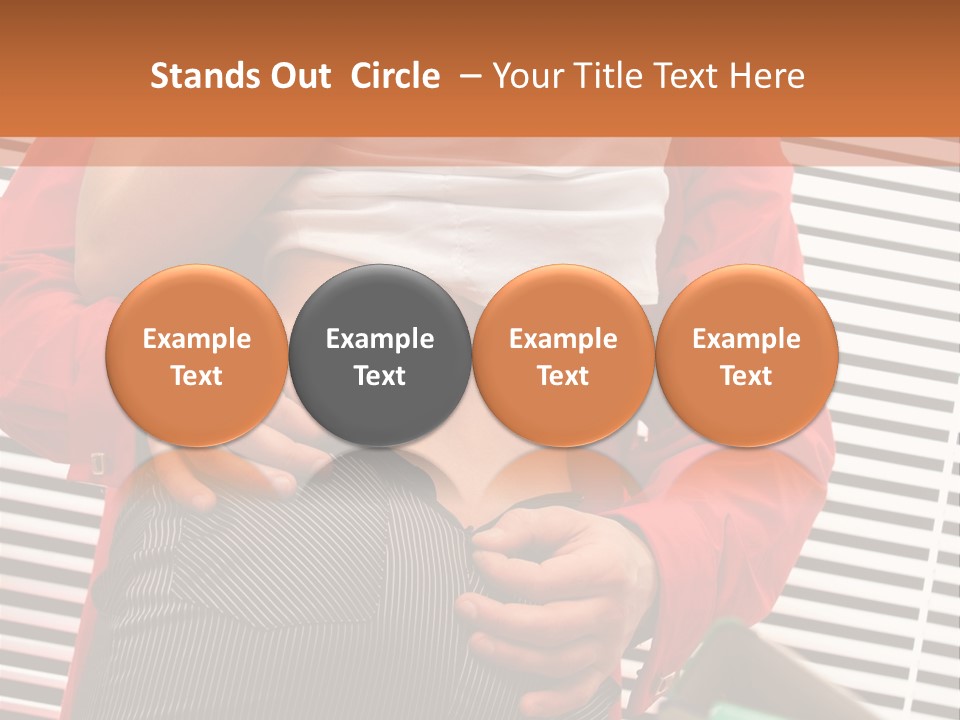 Stands Out Circle – Your Title Text Here

Example Text

Example Text

Example Text

Example Text